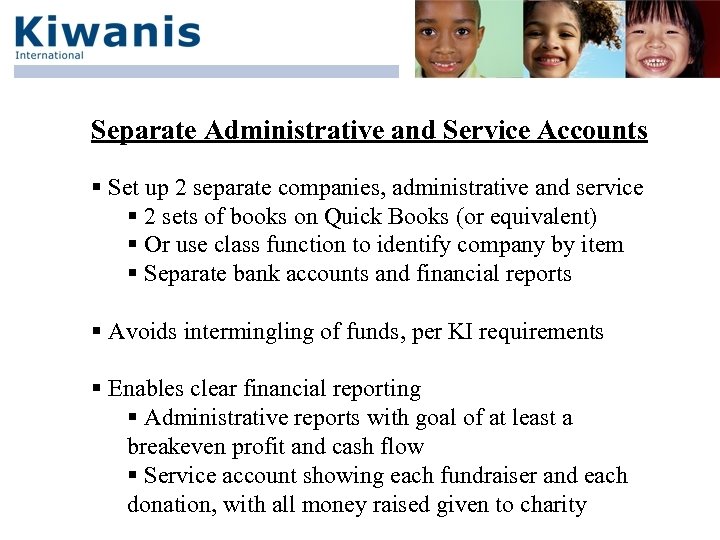 Kiwanis
International

Separate Administrative and Service Accounts

▪ Set up 2 separate companies, administrative and service
▪ 2 sets of books on Quick Books (or equivalent)
▪ Or use class function to identify company by item
▪ Separate bank accounts and financial reports

▪ Avoids intermingling of funds, per KI requirements

▪ Enables clear financial reporting
▪ Administrative reports with goal of at least a breakeven profit and cash flow
▪ Service account showing each fundraiser and each donation, with all money raised given to charity